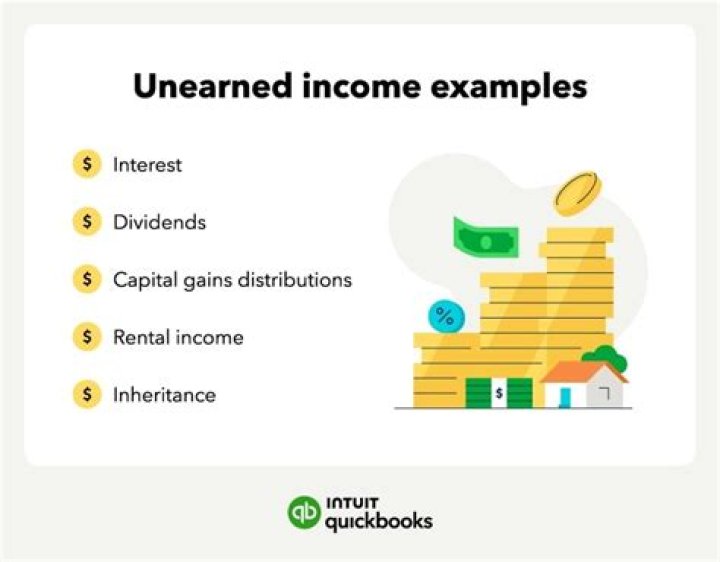 Unearned income examples

$ Interest

$ Dividends

$ Capital gains distributions

$ Rental income

$ Inheritance

%

$

qb INTUIT quickbooks